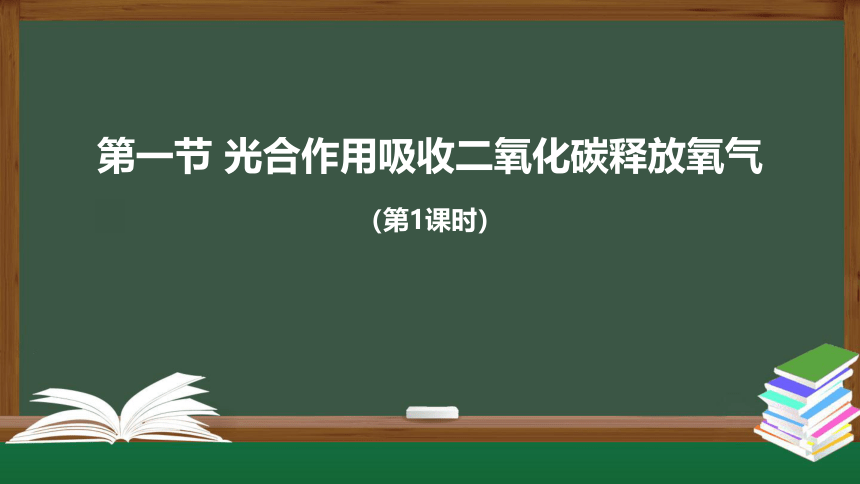 第一节 光合作用吸收二氧化碳释放氧气

(第1课时)